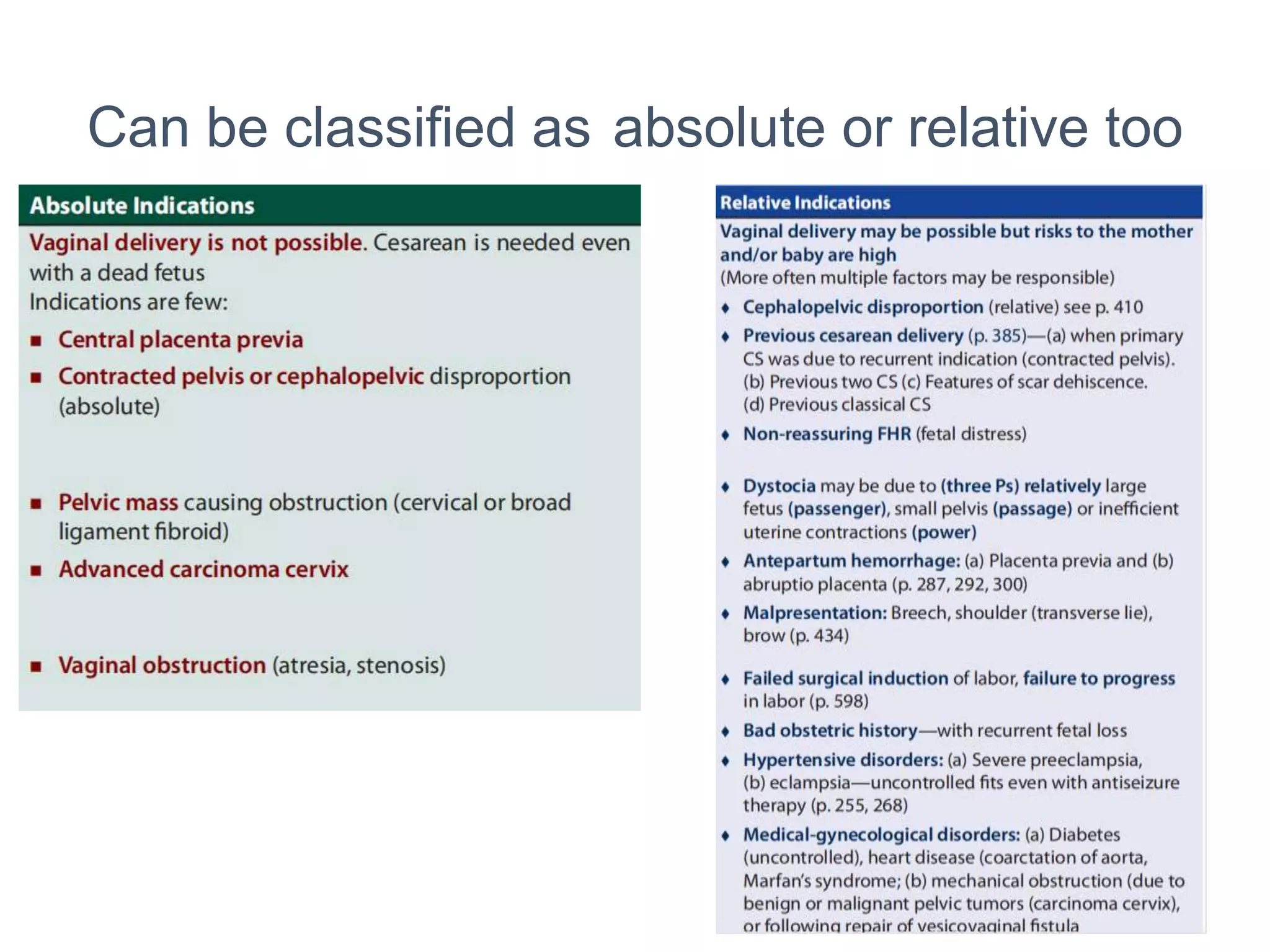 Can be classified as absolute or relative too

Absolute Indications

Vaginal delivery is not possible. Cesarean is needed even with a dead fetus
Indications are few:

■ Central placenta previa
■ Contracted pelvis or cephalopelvic disproportion (absolute)
■ Pelvic mass causing obstruction (cervical or broad ligament fibroid)
■ Advanced carcinoma cervix
■ Vaginal obstruction (atresia, stenosis)

Relative Indications

Vaginal delivery may be possible but risks to the mother and/or baby are high
(More often multiple factors may be responsible)

♦ Cephalopelvic disproportion (relative) see p. 410
♦ Previous cesarean delivery (p. 385)—(a) when primary CS was due to recurrent indication (contracted pelvis). (b) Previous two CS (c) Features of scar dehiscence. (d) Previous classical CS
♦ Non-reassuring FHR (fetal distress)
♦ Dystocia may be due to (three Ps) relatively large fetus (passenger), small pelvis (passage) or inefficient uterine contractions (power)
♦ Antepartum hemorrhage: (a) Placenta previa and (b) abruptio placenta (p. 287, 292, 300)
♦ Malpresentation: Breech, shoulder (transverse lie), brow (p. 434)
♦ Failed surgical induction of labor, failure to progress in labor (p. 598)
♦ Bad obstetric history—with recurrent fetal loss
♦ Hypertensive disorders: (a) Severe preeclampsia, (b) eclampsia—uncontrolled fits even with antiseizure therapy (p. 255, 268)
♦ Medical-gynecological disorders: (a) Diabetes (uncontrolled), heart disease (coarctation of aorta, Marfan's syndrome; (b) mechanical obstruction (due to benign or malignant pelvic tumors (carcinoma cervix), or following repair of vesicovaginal fistula